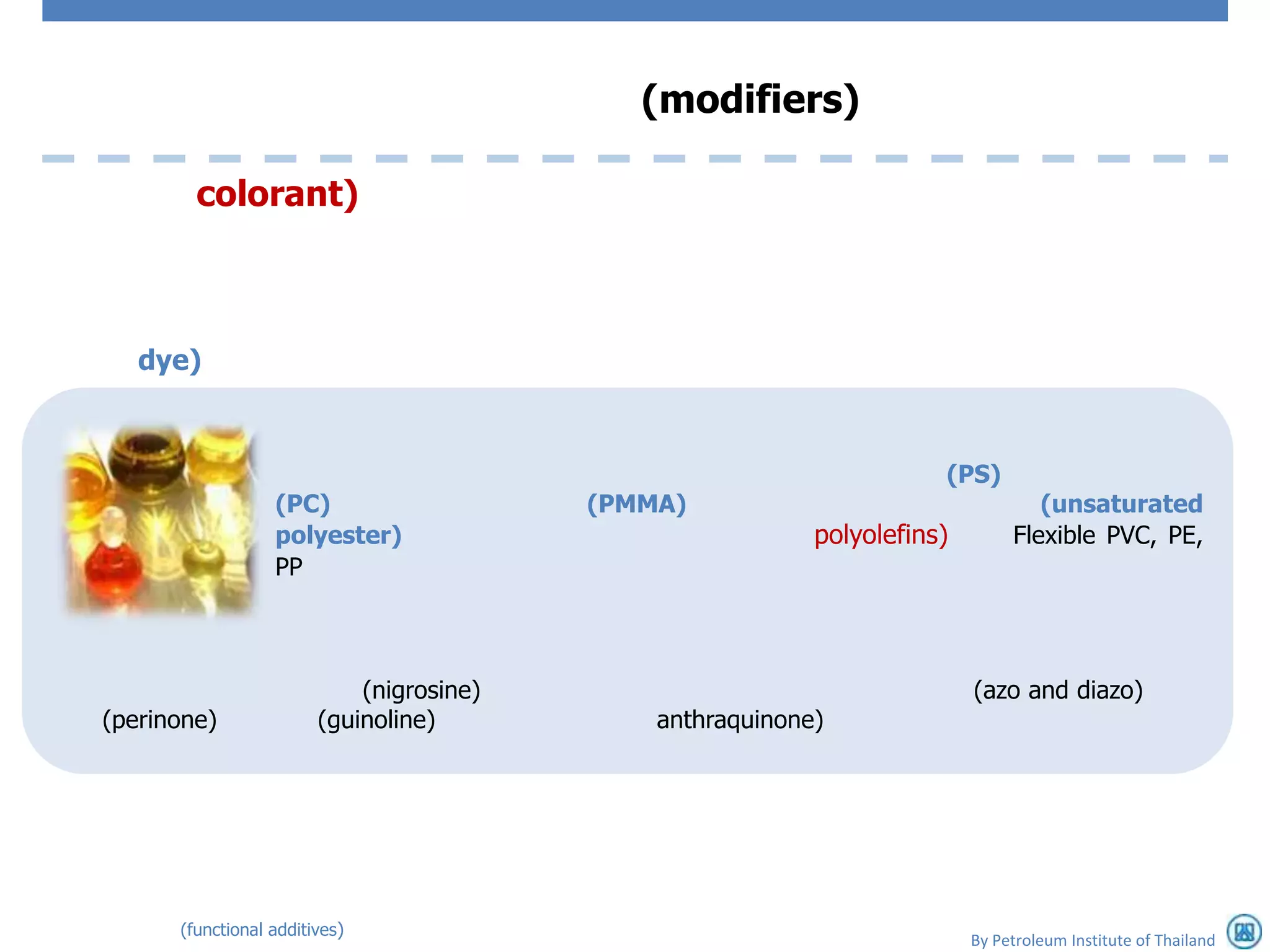 (modifiers)

colorant)

dye)

(PS)
(PC) (PMMA) (unsaturated
polyester) polyolefins) Flexible PVC, PE,
PP

(nigrosine) (azo and diazo)
(perinone) (guinoline) anthraquinone)

(functional additives)

By Petroleum Institute of Thailand